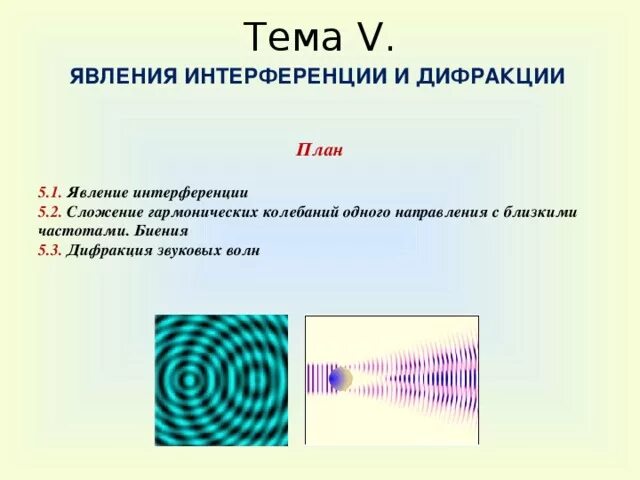 Тема V.

ЯВЛЕНИЯ ИНТЕРФЕРЕНЦИИ И ДИФРАКЦИИ

План

5.1. Явление интерференции
5.2. Сложение гармонических колебаний одного направления с близкими частотами. Биения
5.3. Дифракция звуковых волн